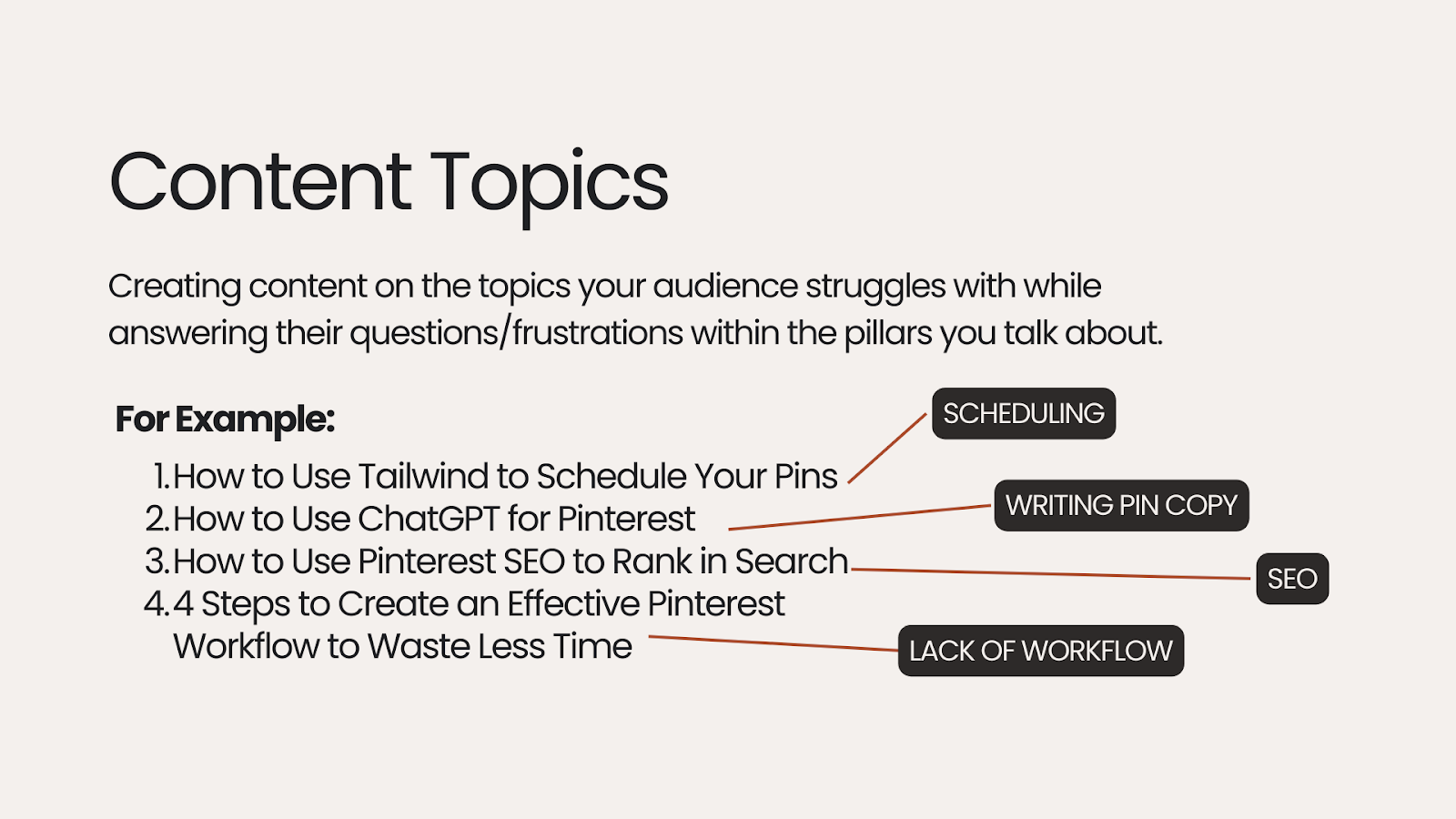 Content Topics

Creating content on the topics your audience struggles with while answering their questions/frustrations within the pillars you talk about.

For Example:

1. How to Use Tailwind to Schedule Your Pins
2. How to Use ChatGPT for Pinterest
3. How to Use Pinterest SEO to Rank in Search
4. 4 Steps to Create an Effective Pinterest Workflow to Waste Less Time

SCHEDULING
WRITING PIN COPY
SEO
LACK OF WORKFLOW